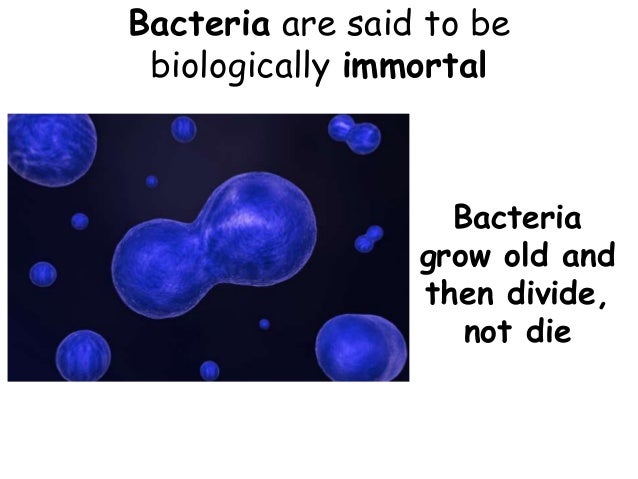 Bacteria are said to be biologically immortal

Bacteria grow old and then divide, not die